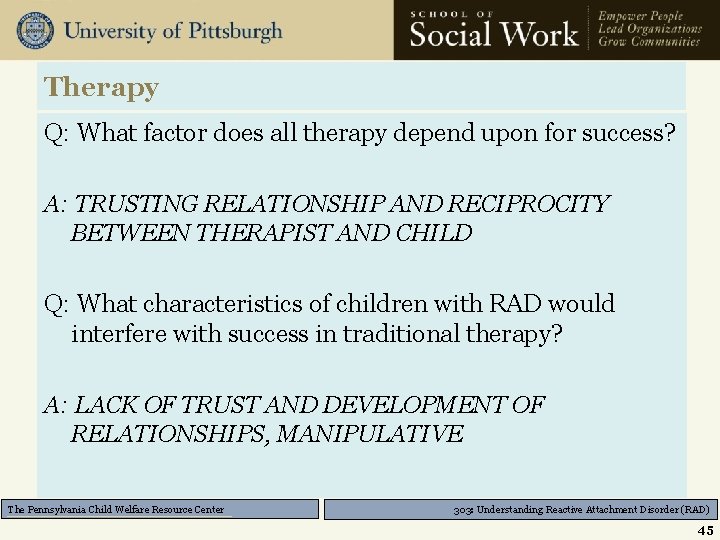 University of Pittsburgh

SCHOOL OF
Social Work

Empower People
Lead Organizations
Grow Communities

Therapy

Q: What factor does all therapy depend upon for success?

A: TRUSTING RELATIONSHIP AND RECIPROCITY BETWEEN THERAPIST AND CHILD

Q: What characteristics of children with RAD would interfere with success in traditional therapy?

A: LACK OF TRUST AND DEVELOPMENT OF RELATIONSHIPS, MANIPULATIVE

The Pennsylvania Child Welfare Resource Center

303: Understanding Reactive Attachment Disorder (RAD)

45